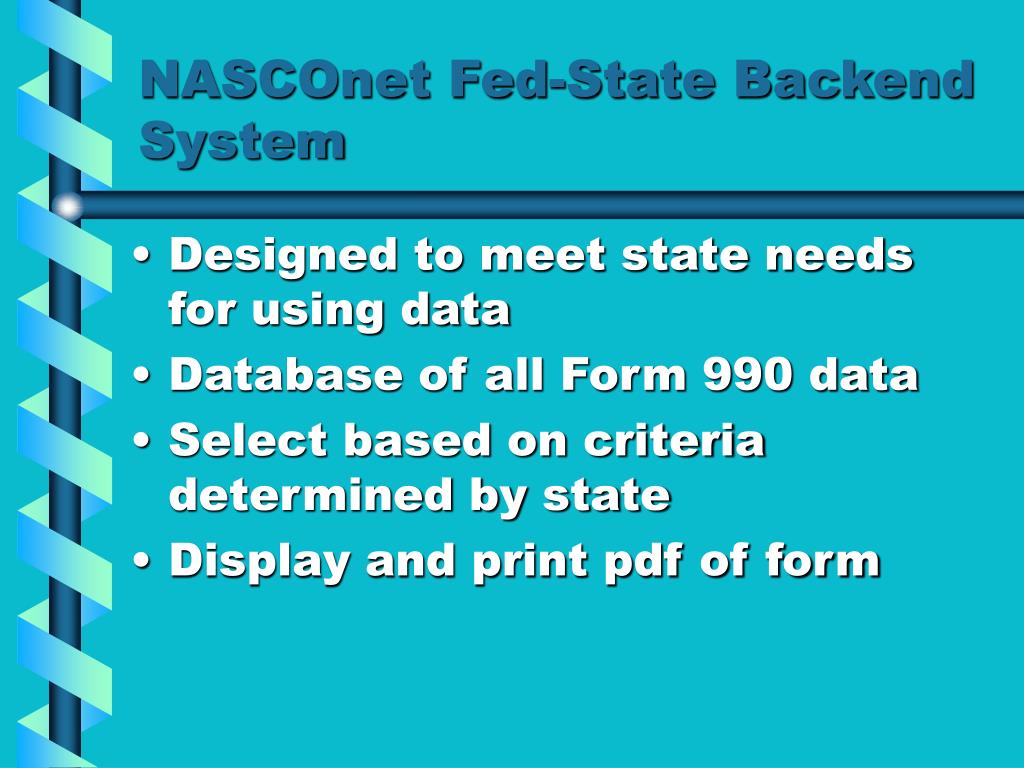 NASCOnet Fed-State Backend System

• Designed to meet state needs for using data
• Database of all Form 990 data
• Select based on criteria determined by state
• Display and print pdf of form